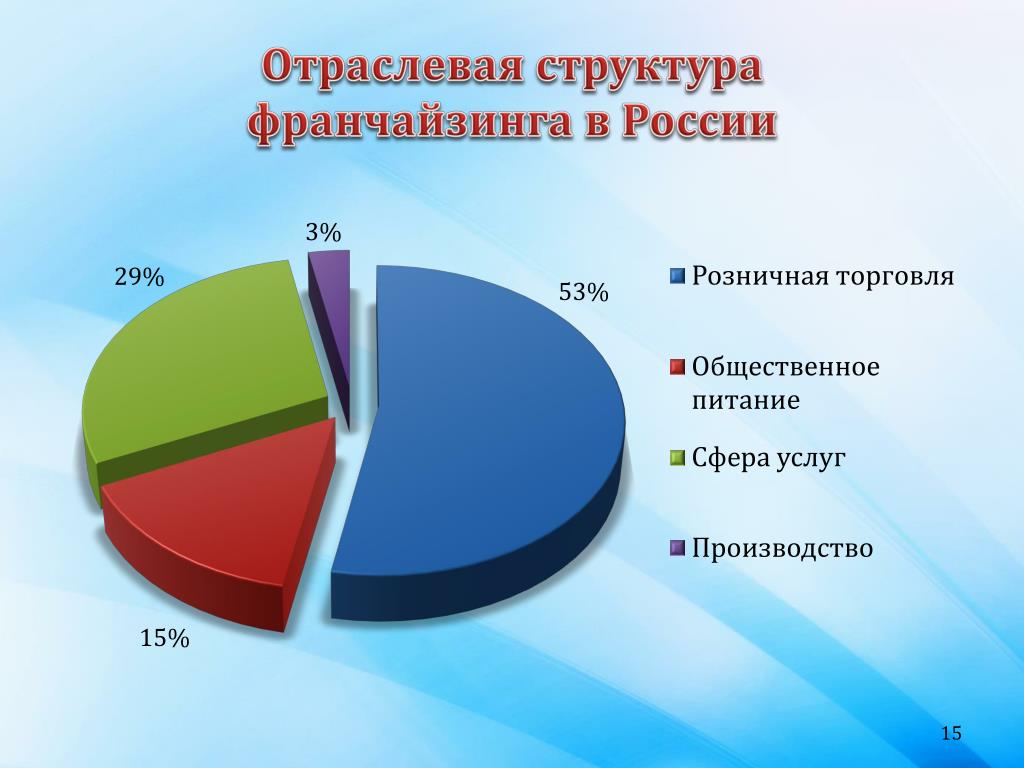 Отраслевая структура франчайзинга в России

3%

29%

53%

15%

Розничная торговля

Общественное питание

Сфера услуг

Производство

15